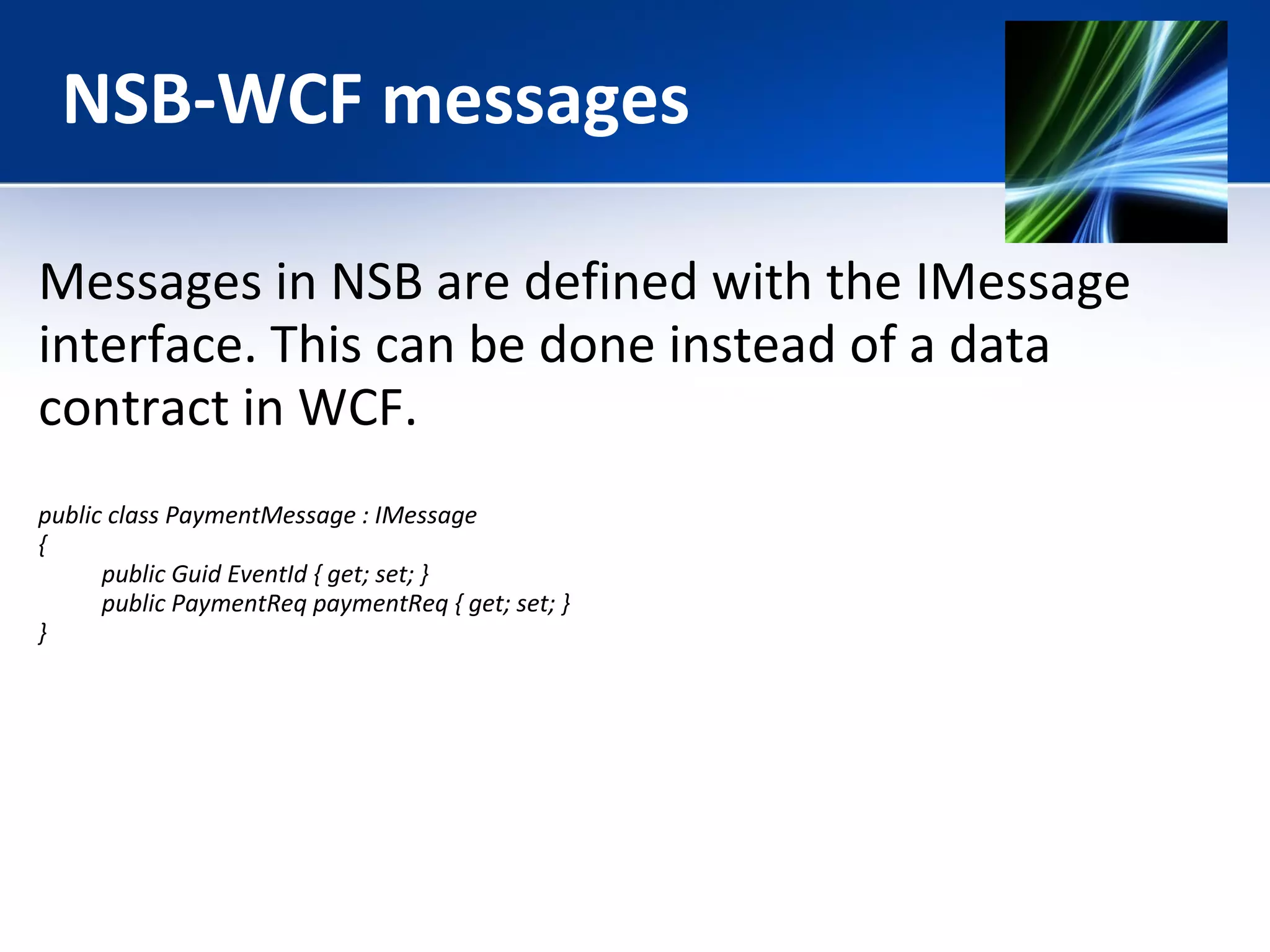 NSB-WCF messages

Messages in NSB are defined with the IMessage interface. This can be done instead of a data contract in WCF.

public class PaymentMessage : IMessage
{
public Guid EventId { get; set; }
public PaymentReq paymentReq { get; set; }
}